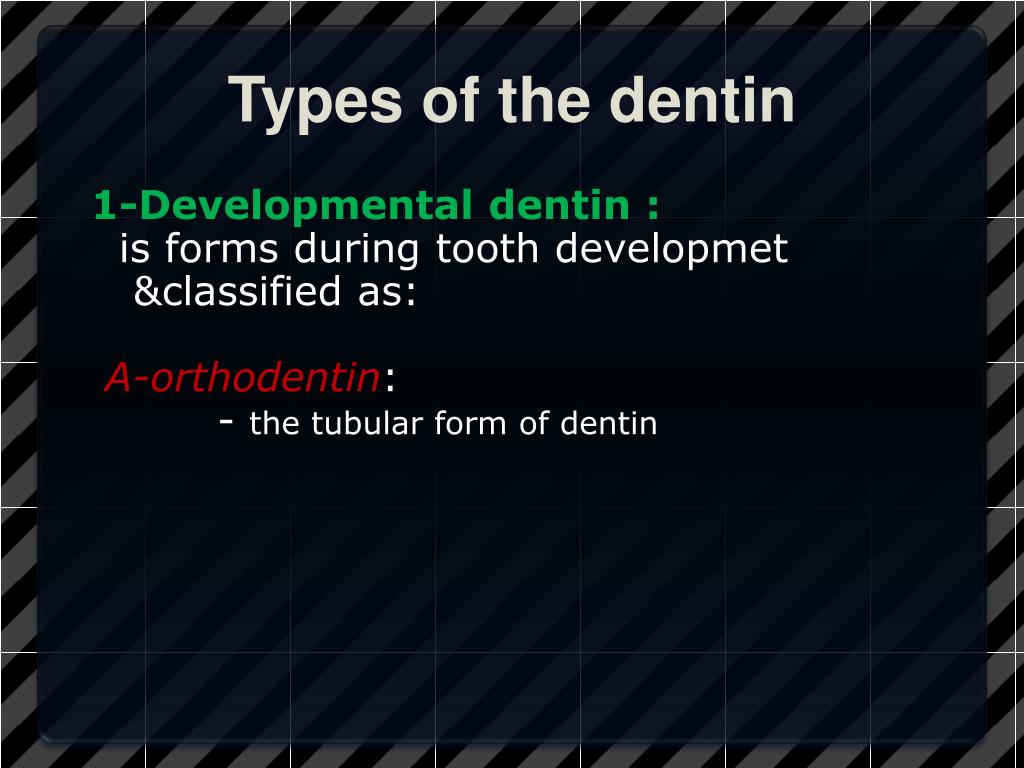 Types of the dentin

1-Developmental dentin :
is forms during tooth developmet &classified as:

A-orthodentin:
- the tubular form of dentin